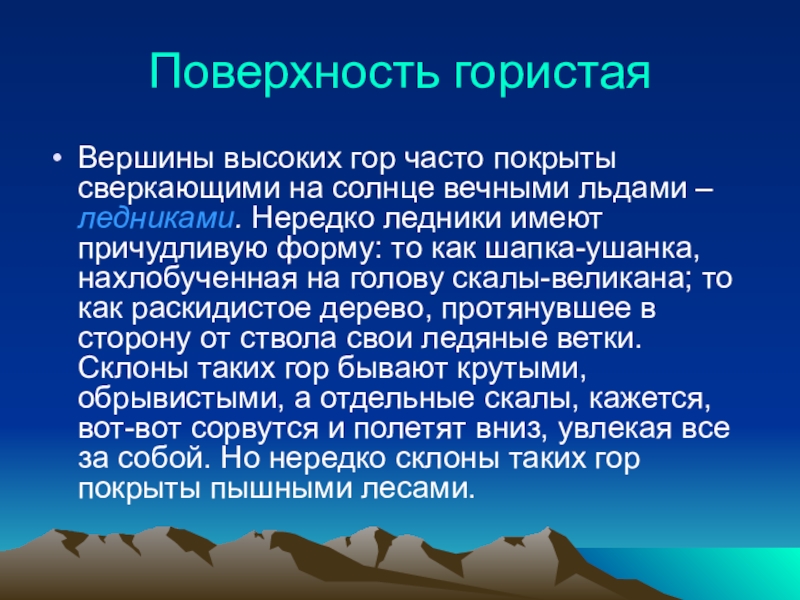 Поверхность гористая

• Вершины высоких гор часто покрыты сверкающими на солнце вечными льдами – ледниками. Нередко ледники имеют причудливую форму: то как шапка-ушанка, нахлобученная на голову скалы-великана; то как раскидистое дерево, протянувшее в сторону от ствола свои ледяные ветки. Склоны таких гор бывают крутыми, обрывистыми, а отдельные скалы, кажется, вот-вот сорвутся и полетят вниз, увлекая все за собой. Но нередко склоны таких гор покрыты пышными лесами.